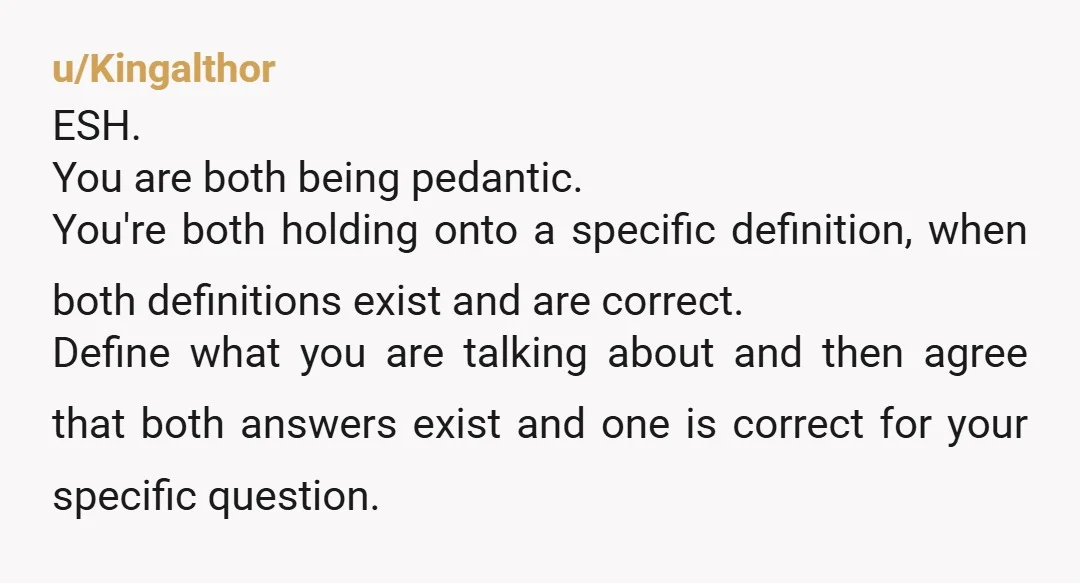 u/Kingalthor
ESH.
You are both being pedantic.
You're both holding onto a specific definition, when both definitions exist and are correct.
Define what you are talking about and then agree that both answers exist and one is correct for your specific question.